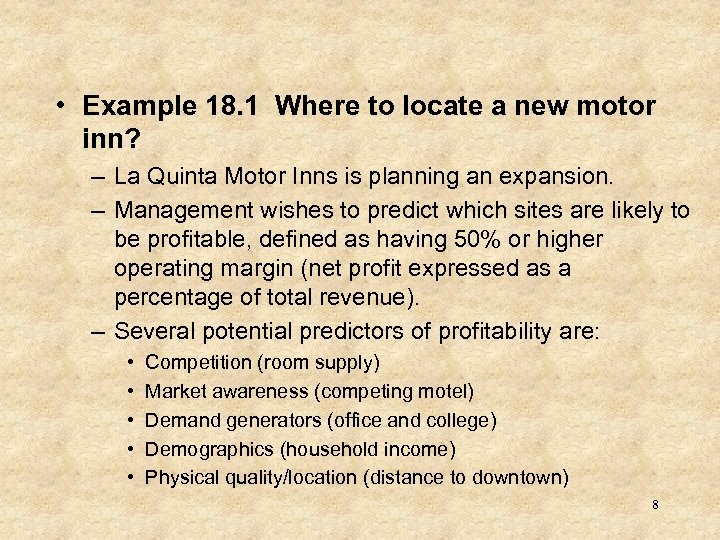 • Example 18.1 Where to locate a new motor inn?

– La Quinta Motor Inns is planning an expansion.

– Management wishes to predict which sites are likely to be profitable, defined as having 50% or higher operating margin (net profit expressed as a percentage of total revenue).

– Several potential predictors of profitability are:

• Competition (room supply)

• Market awareness (competing motel)

• Demand generators (office and college)

• Demographics (household income)

• Physical quality/location (distance to downtown)

8